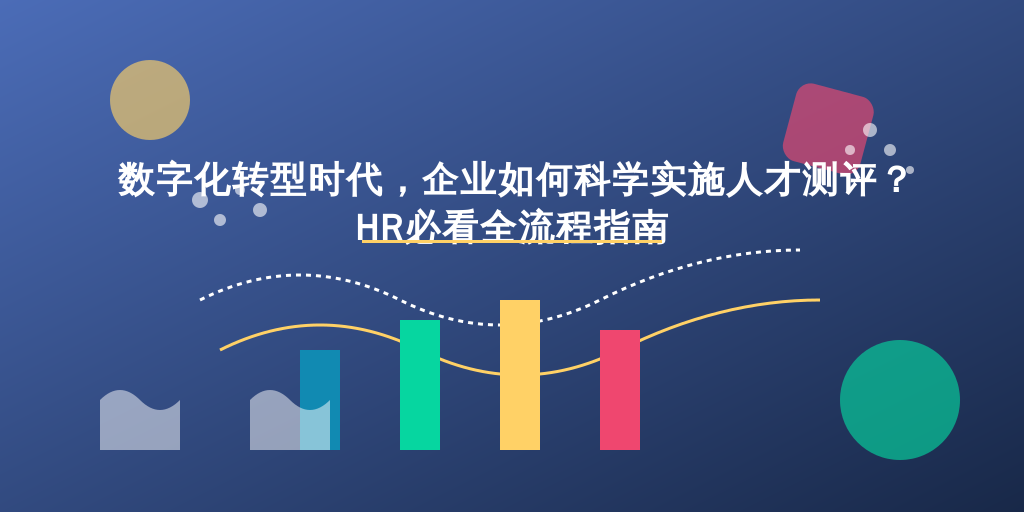 数字化转型时代，企业如何科学实施人才测评？
HR必看全流程指南